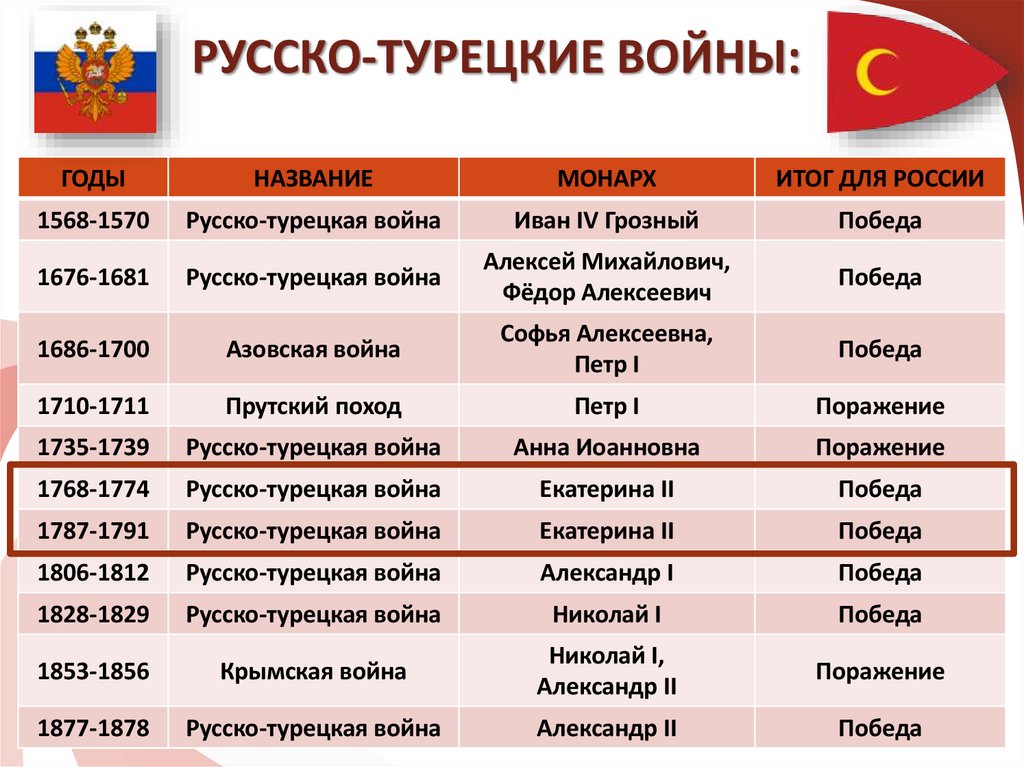 РУССКО-ТУРЕЦКИЕ ВОЙНЫ:

| ГОДЫ | НАЗВАНИЕ | МОНАРХ | ИТОГ ДЛЯ РОССИИ |
|---|---|---|---|
| 1568-1570 | Русско-турецкая война | Иван IV Грозный | Победа |
| 1676-1681 | Русско-турецкая война | Алексей Михайлович, Фёдор Алексеевич | Победа |
| 1686-1700 | Азовская война | Софья Алексеевна, Петр I | Победа |
| 1710-1711 | Прутский поход | Петр I | Поражение |
| 1735-1739 | Русско-турецкая война | Анна Иоанновна | Поражение |
| 1768-1774 | Русско-турецкая война | Екатерина II | Победа |
| 1787-1791 | Русско-турецкая война | Екатерина II | Победа |
| 1806-1812 | Русско-турецкая война | Александр I | Победа |
| 1828-1829 | Русско-турецкая война | Николай I | Победа |
| 1853-1856 | Крымская война | Николай I, Александр II | Поражение |
| 1877-1878 | Русско-турецкая война | Александр II | Победа |